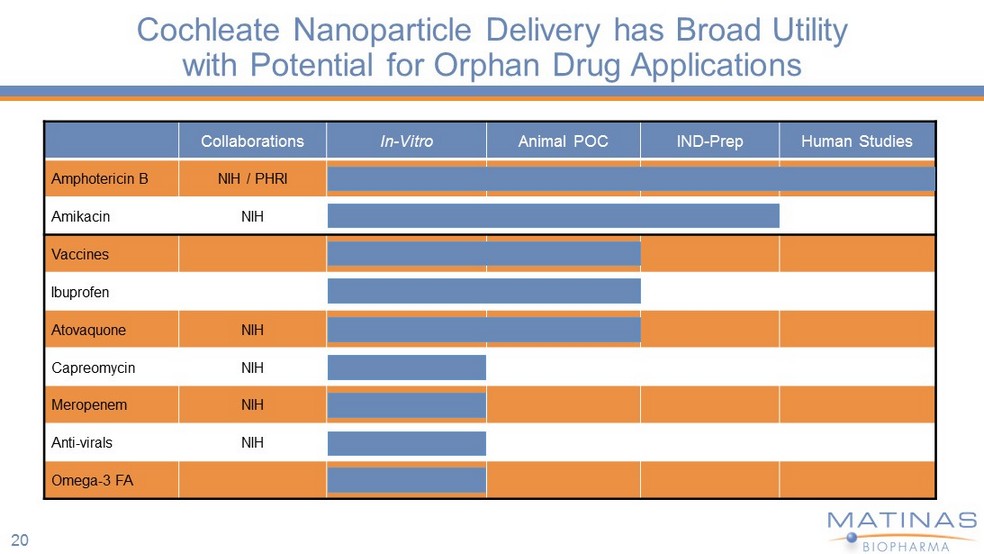 Cochleate Nanoparticle Delivery has Broad Utility with Potential for Orphan Drug Applications

| | Collaborations | In-Vitro | Animal POC | IND-Prep | Human Studies |
|---|---|---|---|---|---|
| Amphotericin B | NIH / PHRI | | | | |
| Amikacin | NIH | | | | |
| Vaccines | | | | | |
| Ibuprofen | | | | | |
| Atovaquone | NIH | | | | |
| Capreomycin | NIH | | | | |
| Meropenem | NIH | | | | |
| Anti-virals | NIH | | | | |
| Omega-3 FA | | | | | |

20

MATINAS BIOPHARMA